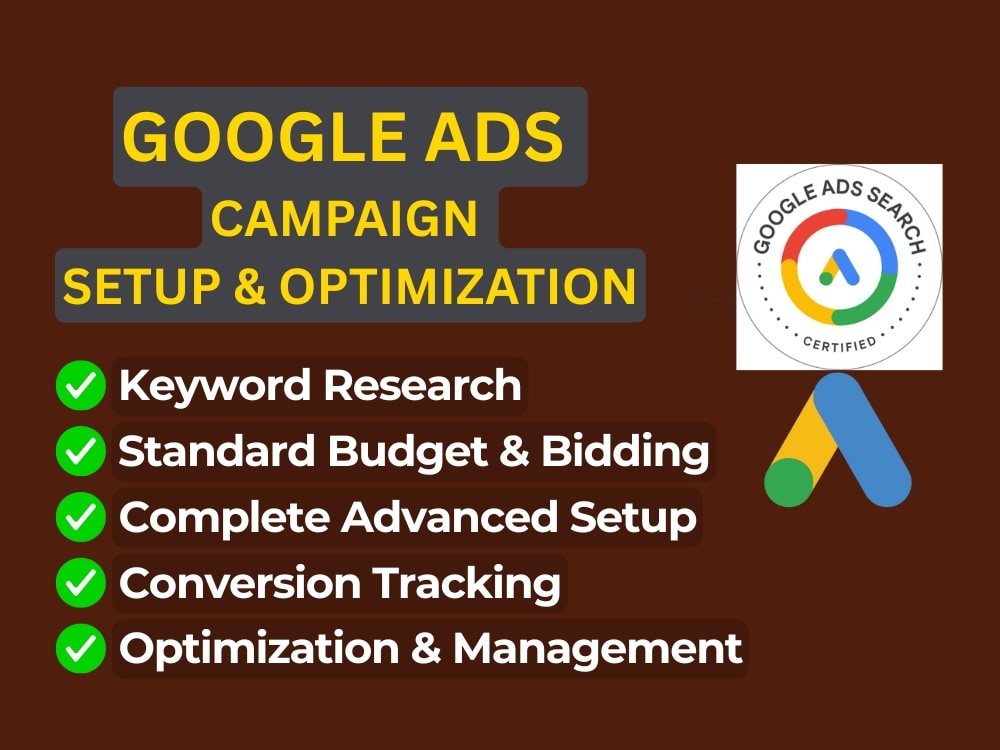 GOOGLE ADS
CAMPAIGN
SETUP & OPTIMIZATION

GOOGLE ADS SEARCH
CERTIFIED

Keyword Research
Standard Budget & Bidding
Complete Advanced Setup
Conversion Tracking
Optimization & Management